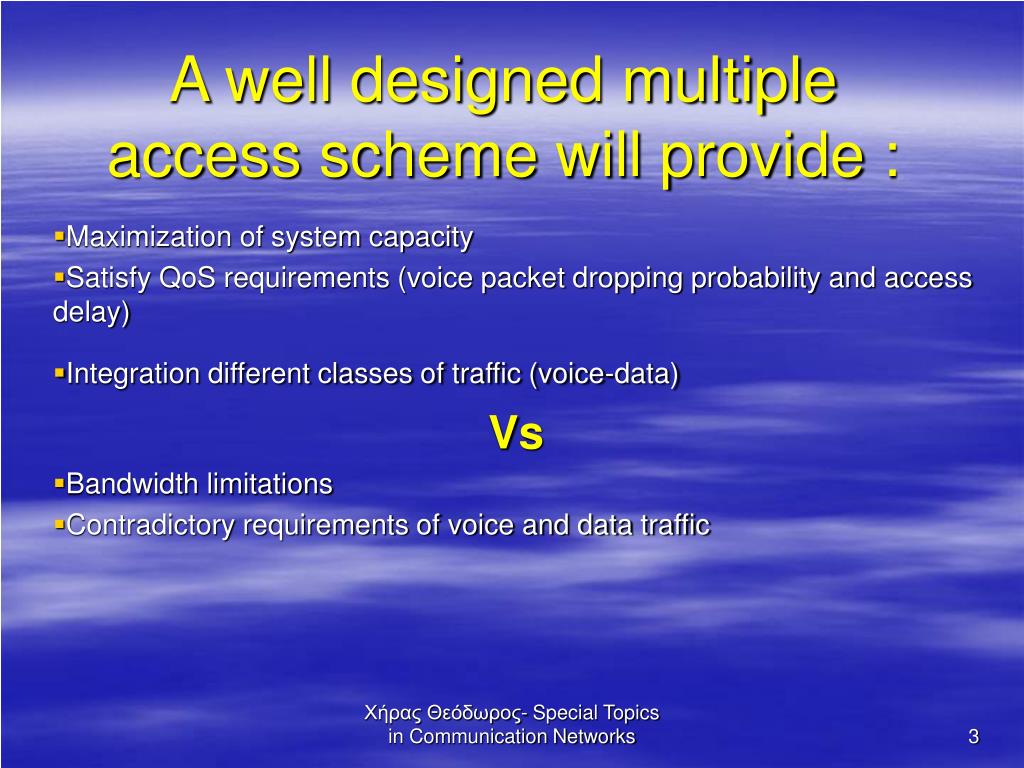 A well designed multiple access scheme will provide :

▪Maximization of system capacity

▪Satisfy QoS requirements (voice packet dropping probability and access delay)

▪Integration different classes of traffic (voice-data)

Vs

▪Bandwidth limitations

▪Contradictory requirements of voice and data traffic

Χήρας Θεόδωρος- Special Topics in Communication Networks

3